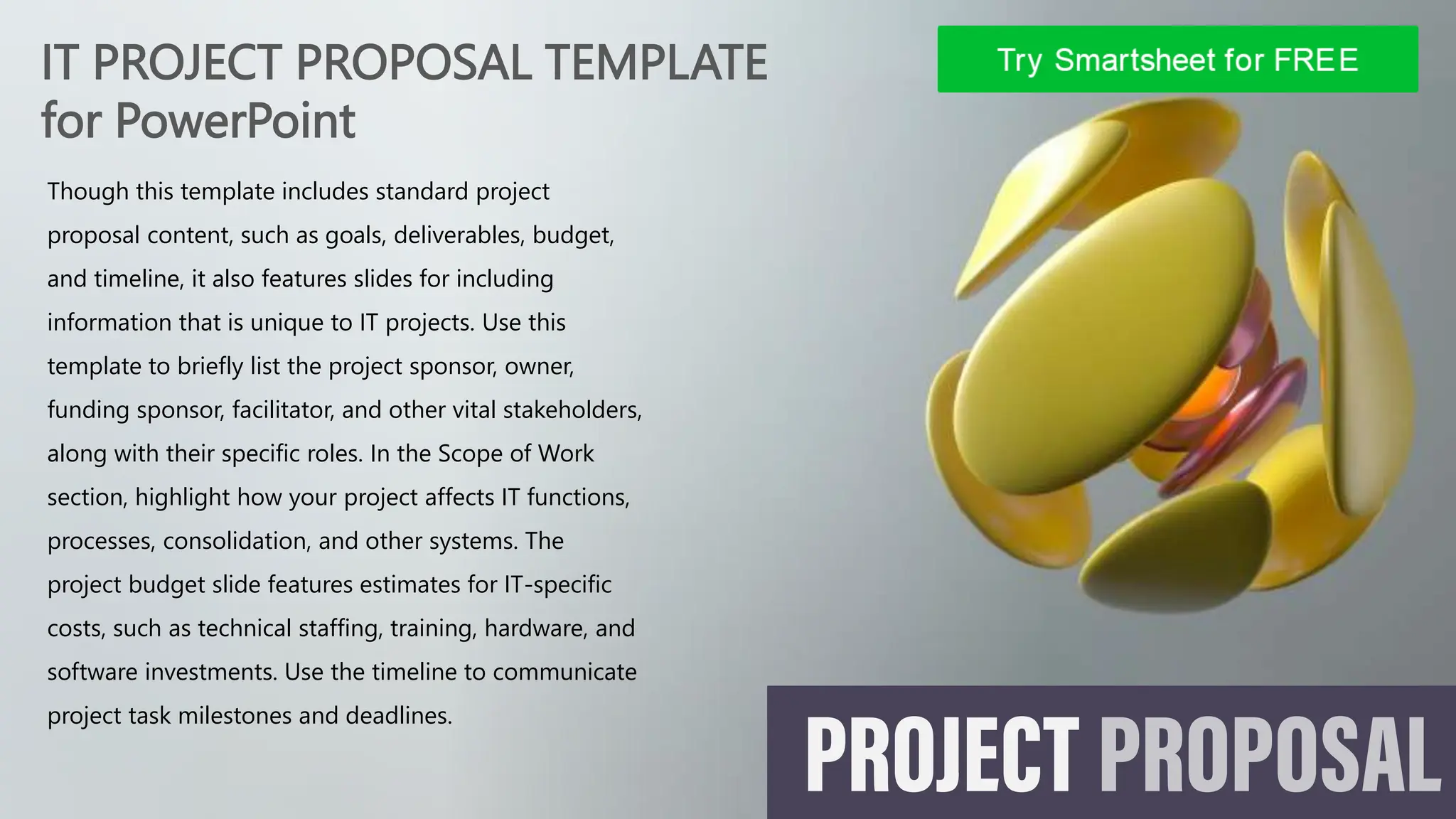 IT PROJECT PROPOSAL TEMPLATE for PowerPoint

Try Smartsheet for FREE

Though this template includes standard project proposal content, such as goals, deliverables, budget, and timeline, it also features slides for including information that is unique to IT projects. Use this template to briefly list the project sponsor, owner, funding sponsor, facilitator, and other vital stakeholders, along with their specific roles. In the Scope of Work section, highlight how your project affects IT functions, processes, consolidation, and other systems. The project budget slide features estimates for IT-specific costs, such as technical staffing, training, hardware, and software investments. Use the timeline to communicate project task milestones and deadlines.

PROJECT PROPOSAL